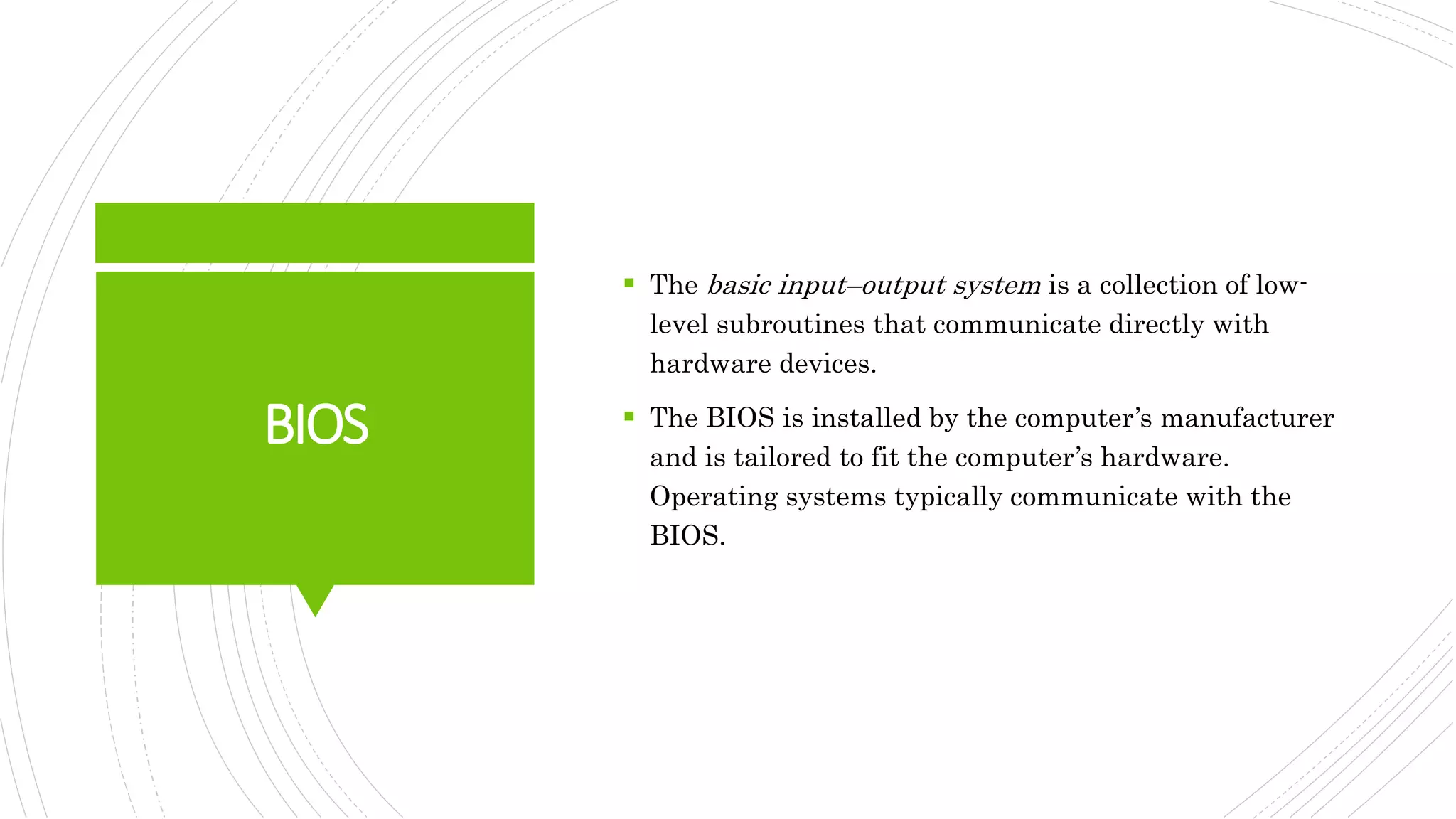 BIOS

▪ The basic input–output system is a collection of low-level subroutines that communicate directly with hardware devices.

▪ The BIOS is installed by the computer's manufacturer and is tailored to fit the computer's hardware. Operating systems typically communicate with the BIOS.